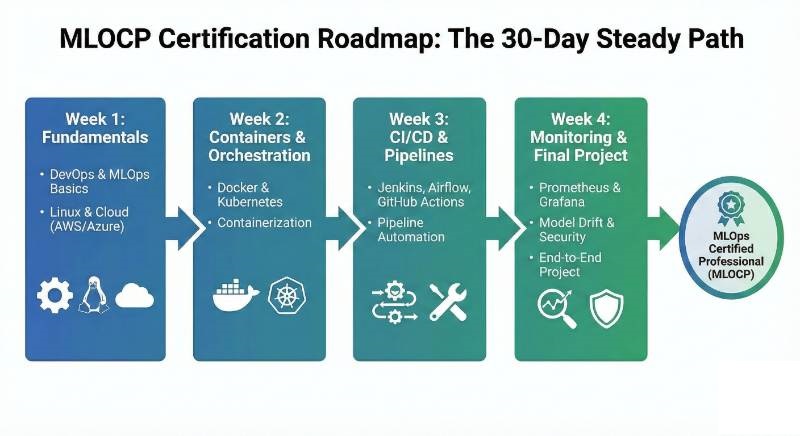 MLOCP Certification Roadmap: The 30-Day Steady Path

Week 1: Fundamentals

• DevOps & MLOps Basics
• Linux & Cloud (AWS/Azure)

Week 2: Containers & Orchestration

• Docker & Kubernetes
• Containerization

Week 3: CI/CD & Pipelines

• Jenkins, Airflow, GitHub Actions
• Pipeline Automation

Week 4: Monitoring & Final Project

• Prometheus & Grafana
• Model Drift & Security
• End-to-End Project

MLOps Certified Professional (MLOCP)